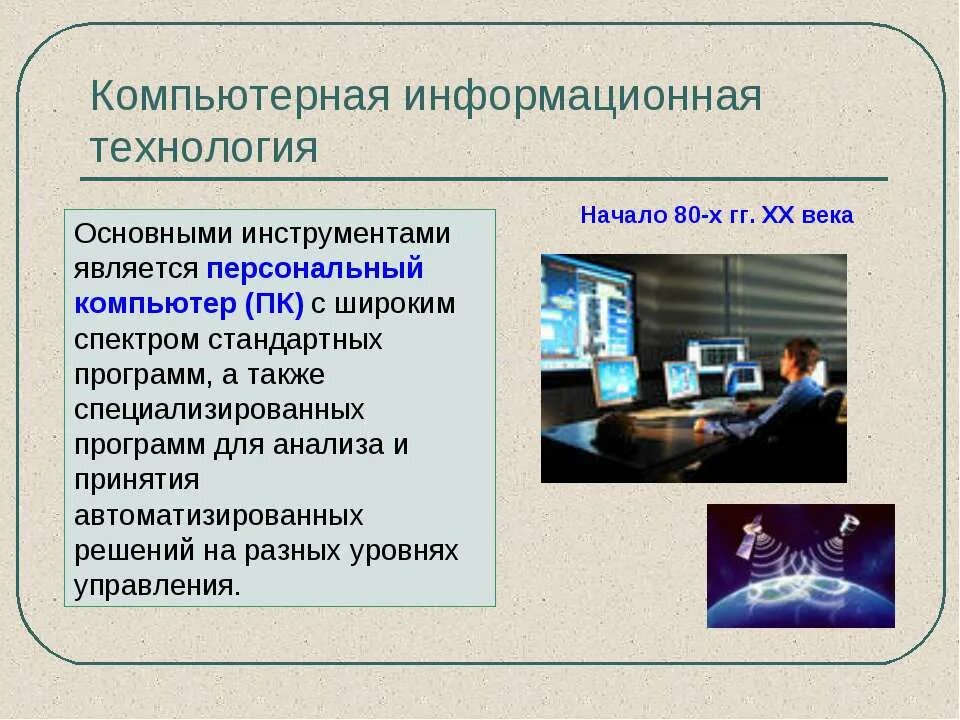 Компьютерная информационная технология

Основными инструментами является персональный компьютер (ПК) с широким спектром стандартных программ, а также специализированных программ для анализа и принятия автоматизированных решений на разных уровнях управления.

Начало 80-х гг. XX века